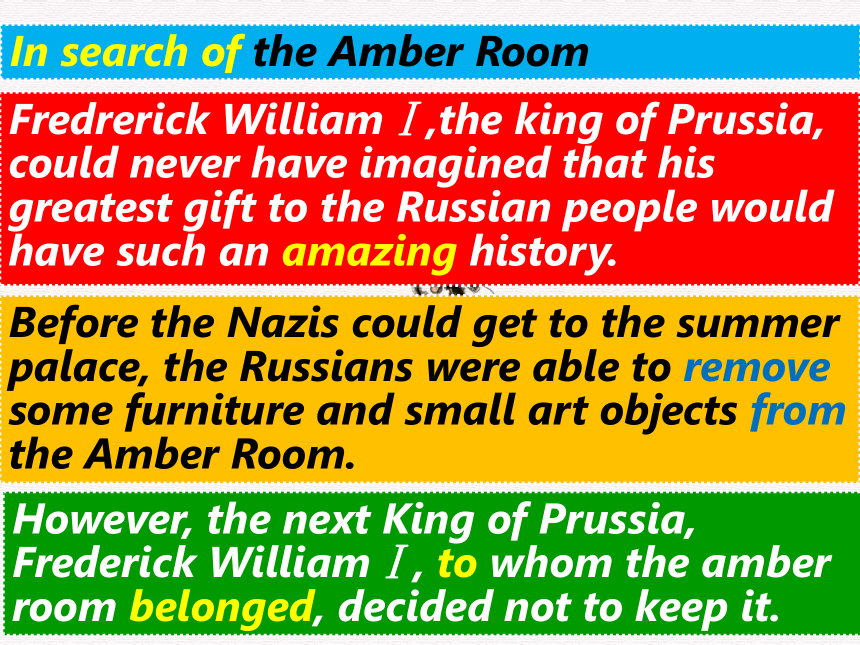 In search of the Amber Room

Fredrerick William Ⅰ,the king of Prussia, could never have imagined that his greatest gift to the Russian people would have such an amazing history.

Before the Nazis could get to the summer palace, the Russians were able to remove some furniture and small art objects from the Amber Room.

However, the next King of Prussia, Frederick William Ⅰ, to whom the amber room belonged, decided not to keep it.